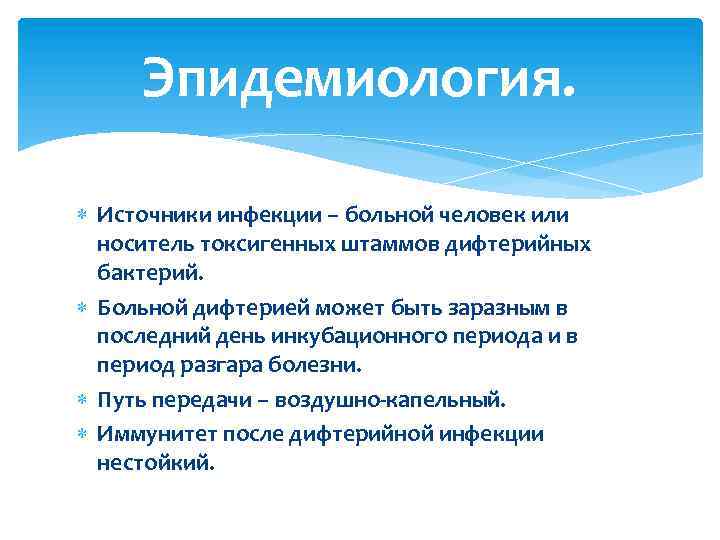 Эпидемиология.

* Источники инфекции – больной человек или носитель токсигенных штаммов дифтерийных бактерий.
* Больной дифтерией может быть заразным в последний день инкубационного периода и в период разгара болезни.
* Путь передачи – воздушно-капельный.
* Иммунитет после дифтерийной инфекции нестойкий.